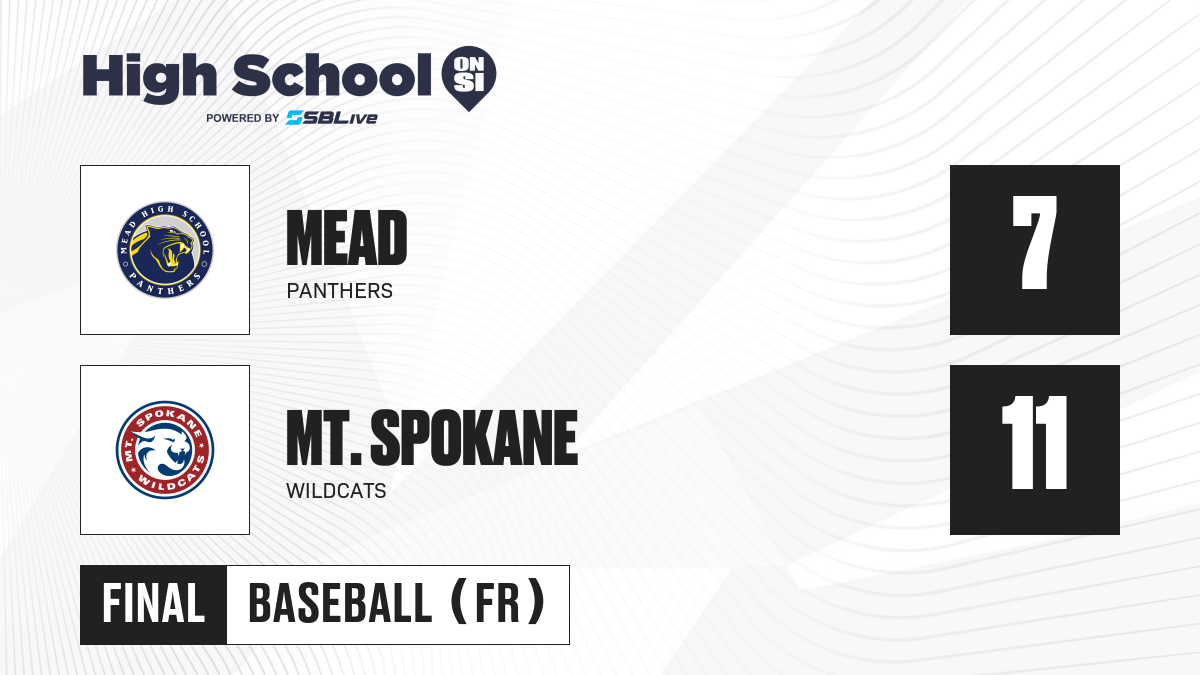 High School ON SI
POWERED BY SBLive

MEAD HIGH SCHOOL PANTHERS

MEAD
PANTHERS

7

MT. SPOKANE WILDCATS

MT. SPOKANE
WILDCATS

11

FINAL
BASEBALL (FR)